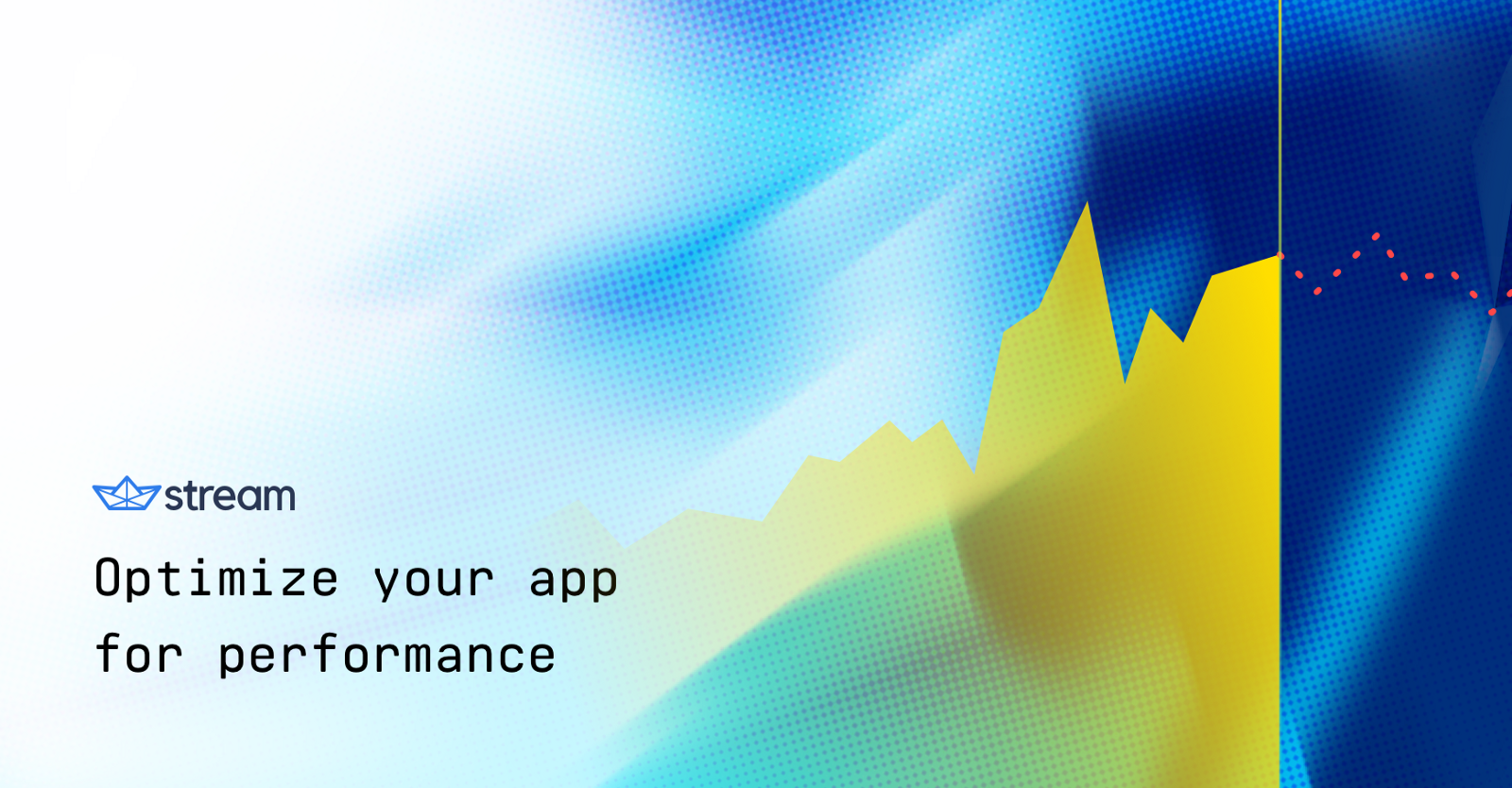 stream

Optimize your app for performance